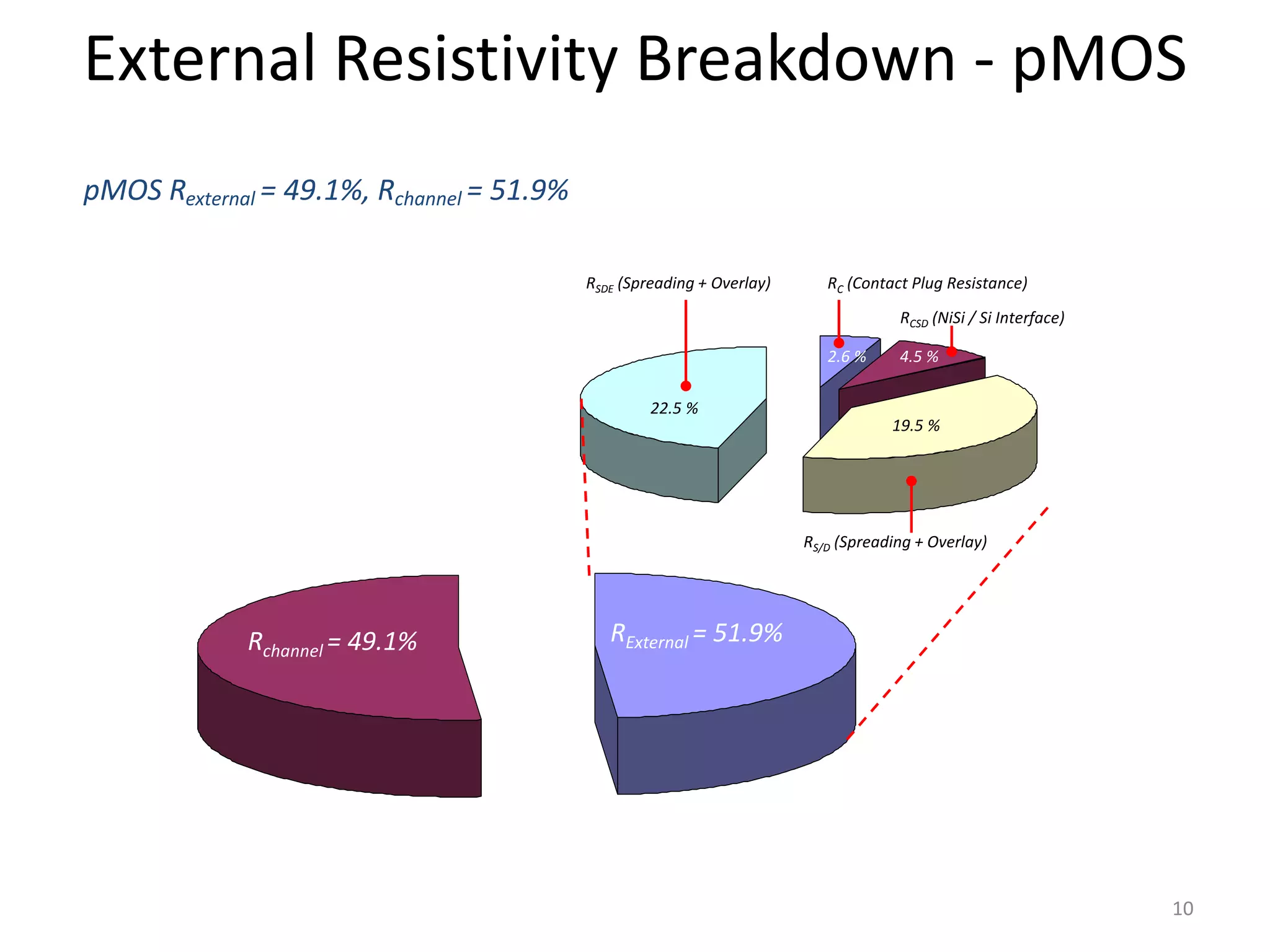 External Resistivity Breakdown - pMOS

pMOS $R_{external}$ = 49.1%, $R_{channel}$ = 51.9%

$R_{SDE}$ (Spreading + Overlay)

$R_C$ (Contact Plug Resistance)

$R_{CSD}$ (NiSi / Si Interface)

2.6 %

4.5 %

22.5 %

19.5 %

$R_{S/D}$ (Spreading + Overlay)

$R_{channel}$ = 49.1%

$R_{External}$ = 51.9%

10